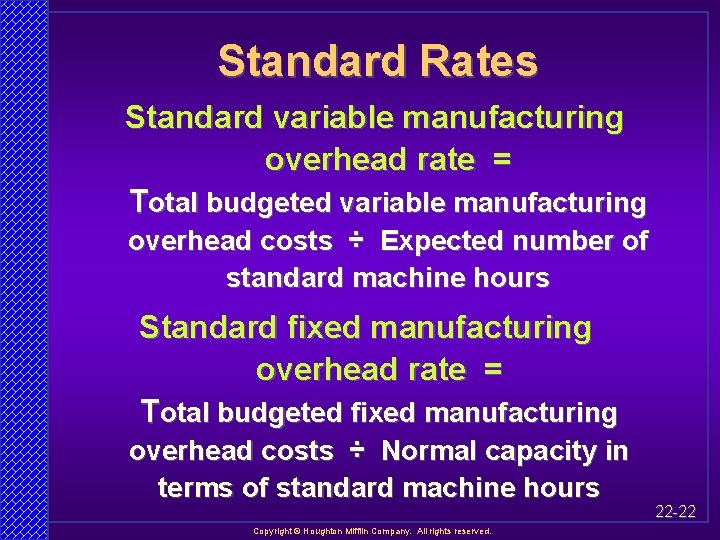 Standard Rates

Standard variable manufacturing overhead rate =

Total budgeted variable manufacturing overhead costs ÷ Expected number of standard machine hours

Standard fixed manufacturing overhead rate =

Total budgeted fixed manufacturing overhead costs ÷ Normal capacity in terms of standard machine hours

22-22

Copyright © Houghton Mifflin Company. All rights reserved.